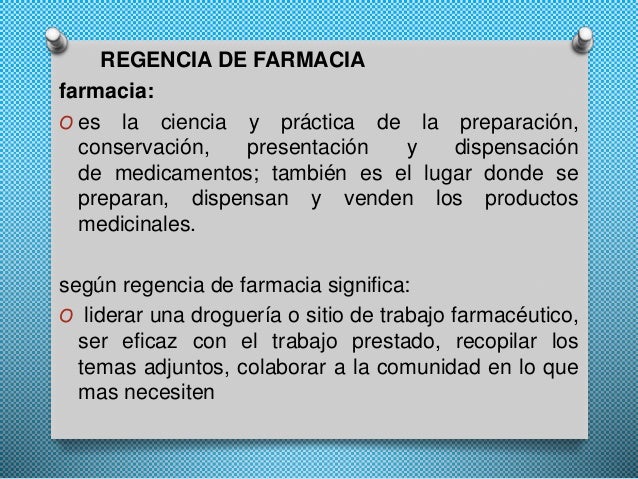 REGENCIA DE FARMACIA

farmacia:

o es la ciencia y práctica de la preparación, conservación, presentación y dispensación de medicamentos; también es el lugar donde se preparan, dispensan y venden los productos medicinales.

según regencia de farmacia significa:

o liderar una droguería o sitio de trabajo farmacéutico, ser eficaz con el trabajo prestado, recopilar los temas adjuntos, colaborar a la comunidad en lo que mas necesiten